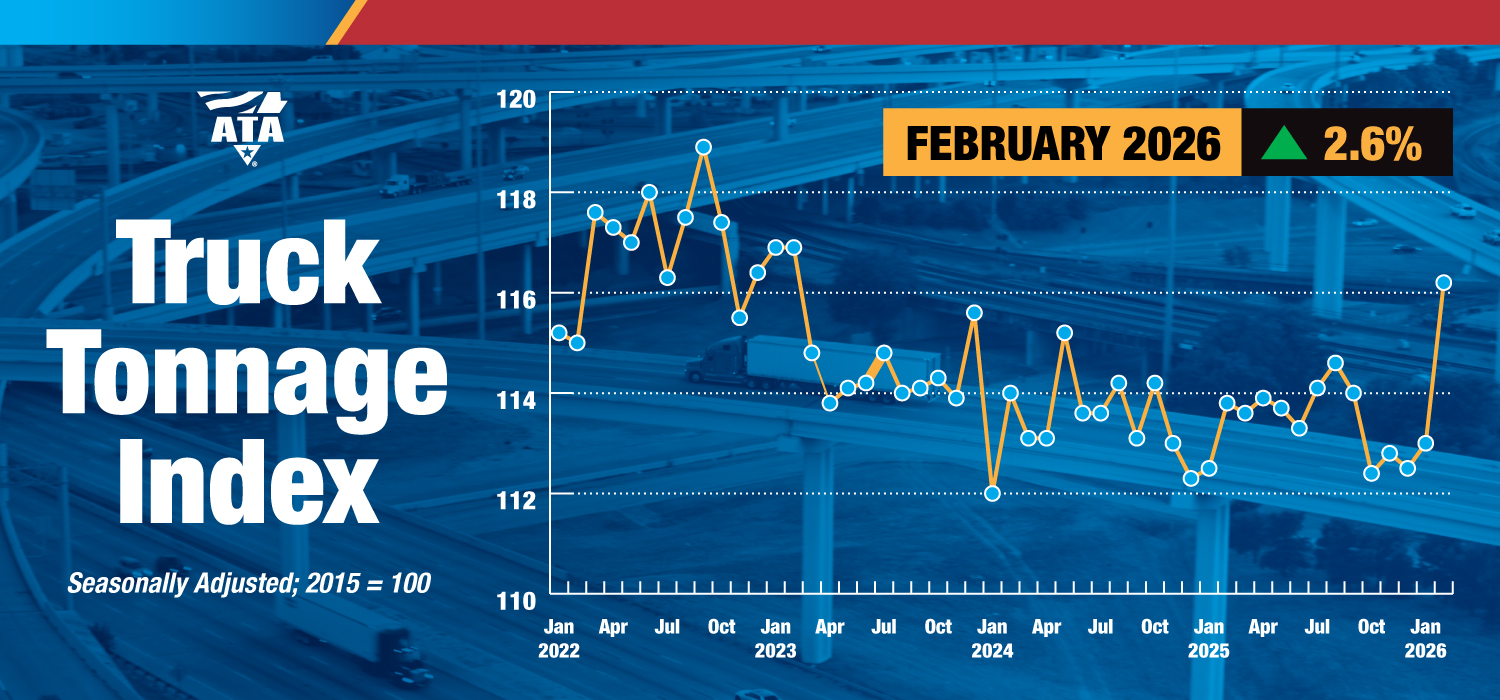 ATA

Truck Tonnage Index

Seasonally Adjusted; 2015 = 100

FEBRUARY 2026 2.6%

120
118
116
114
112
110

Jan 2022 Apr Jul Oct Jan 2023 Apr Jul Oct Jan 2024 Apr Jul Oct Jan 2025 Apr Jul Oct Jan 2026